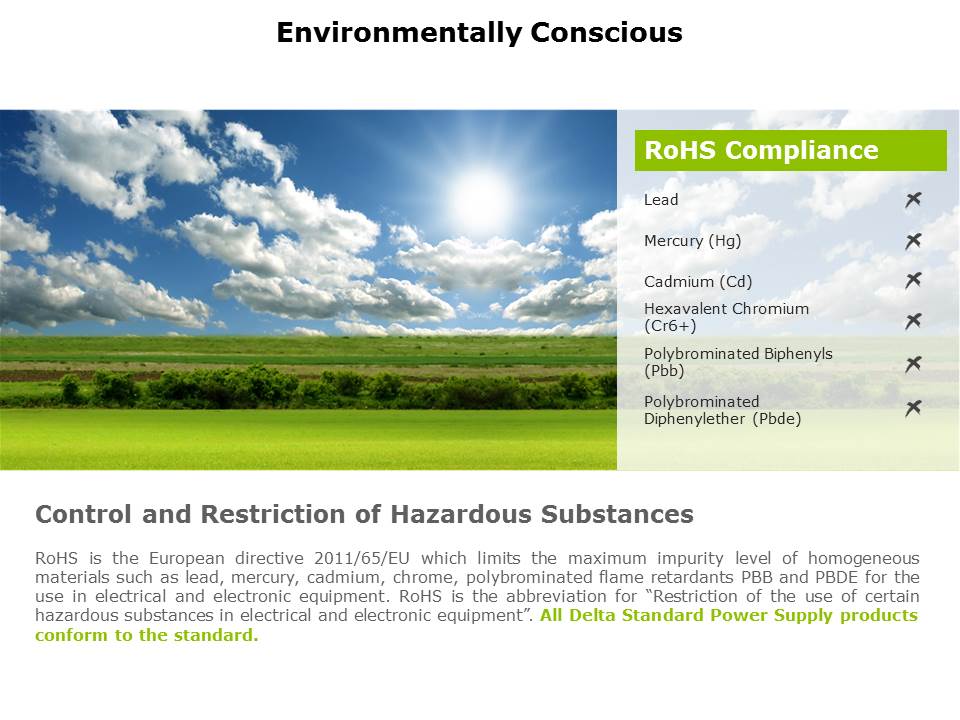 Environmentally Conscious

RoHS Compliance

Lead ✗

Mercury (Hg) ✗

Cadmium (Cd) ✗

Hexavalent Chromium (Cr6+) ✗

Polybrominated Biphenyls (Pbb) ✗

Polybrominated Diphenylether (Pbde) ✗

Control and Restriction of Hazardous Substances

RoHS is the European directive 2011/65/EU which limits the maximum impurity level of homogeneous materials such as lead, mercury, cadmium, chrome, polybrominated flame retardants PBB and PBDE for the use in electrical and electronic equipment. RoHS is the abbreviation for "Restriction of the use of certain hazardous substances in electrical and electronic equipment". All Delta Standard Power Supply products conform to the standard.